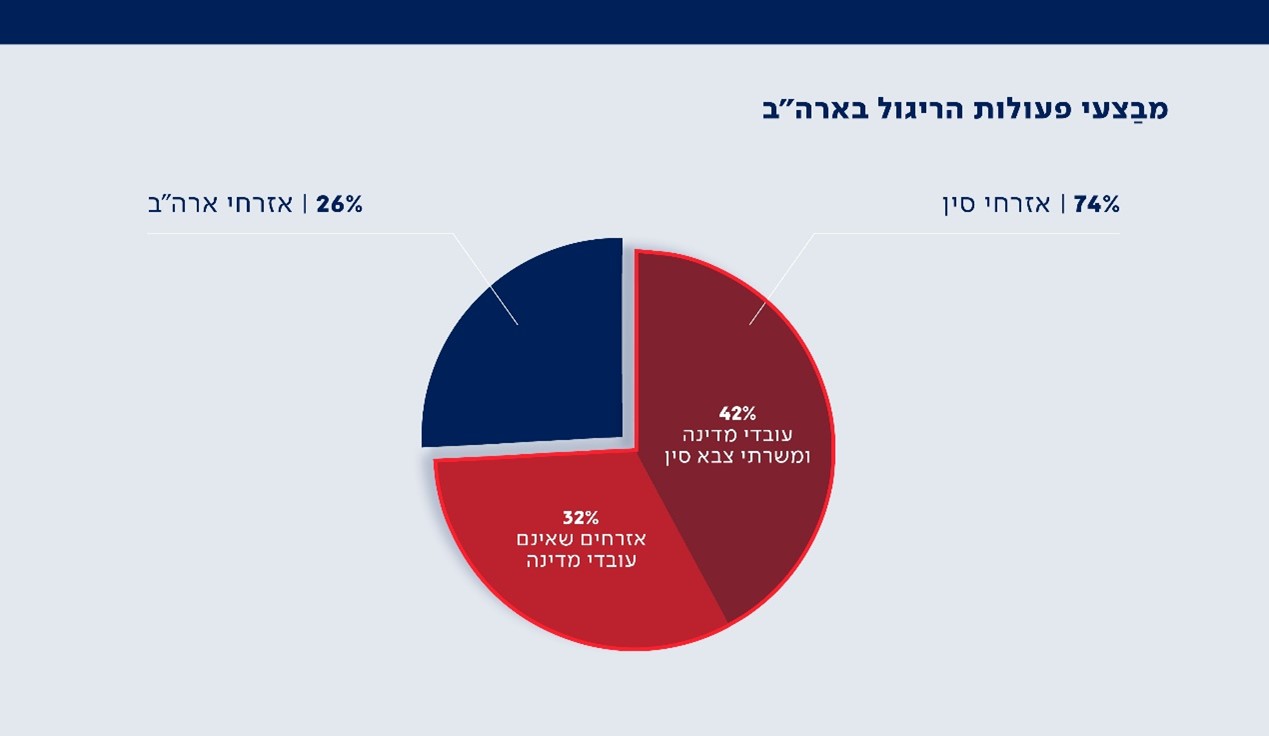 מבַצעי פעולות הריגול בארה״ב

74% | אזרחי סין

26% | אזרחי ארה״ב

42%
עובדי מדינה
ומשרתי צבא סין

32%
אזרחים שאינם
עובדי מדינה